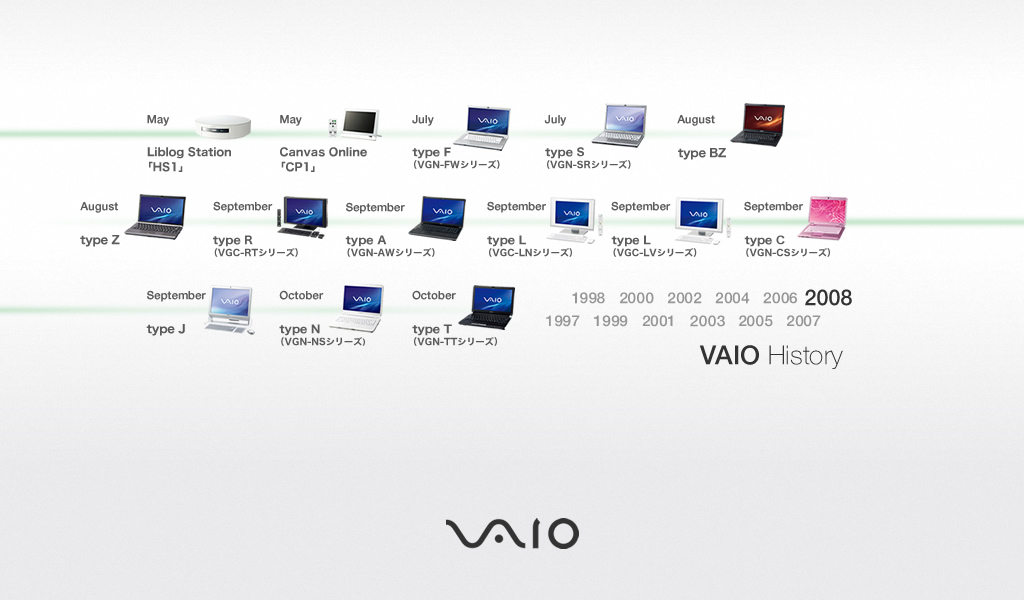 May
Liblog Station
「HS1」

May
Canvas Online
「CP1」

July
type F
(VGN-FWシリーズ)

July
type S
(VGN-SRシリーズ)

August
type BZ

August
type Z

September
type R
(VGC-RTシリーズ)

September
type A
(VGN-AWシリーズ)

September
type L
(VGC-LNシリーズ)

September
type L
(VGC-LVシリーズ)

September
type C
(VGN-CSシリーズ)

September
type J

October
type N
(VGN-NSシリーズ)

October
type T
(VGN-TTシリーズ)

1998 2000 2002 2004 2006 2008
1997 1999 2001 2003 2005 2007

VAIO History

VAIO